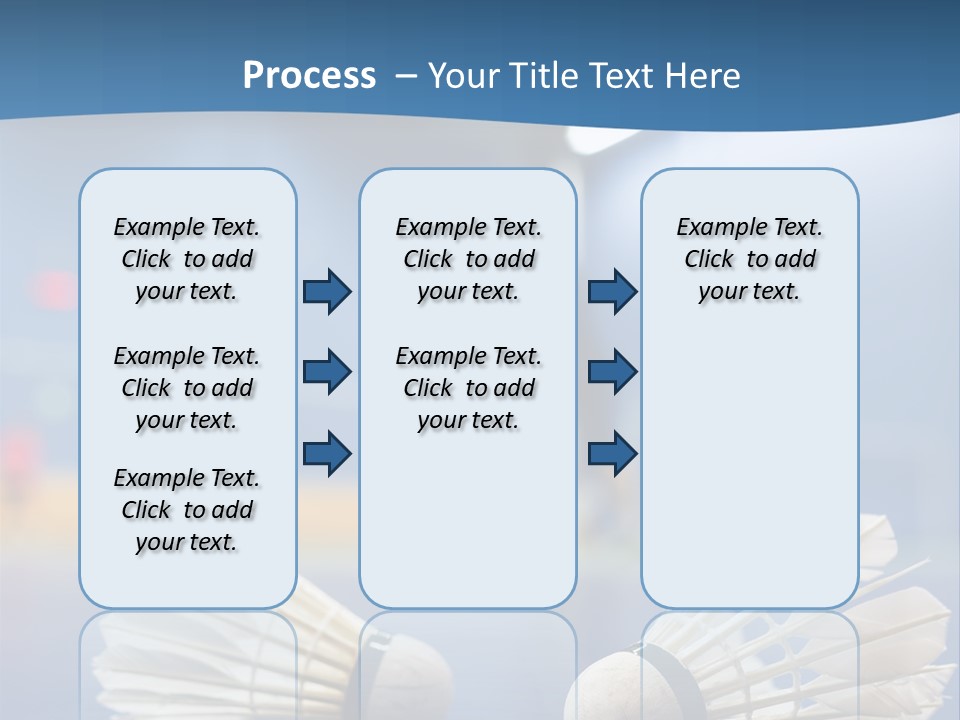 Process – Your Title Text Here

Example Text. Click to add your text.

Example Text. Click to add your text.

Example Text. Click to add your text.

Example Text. Click to add your text.

Example Text. Click to add your text.

Example Text. Click to add your text.